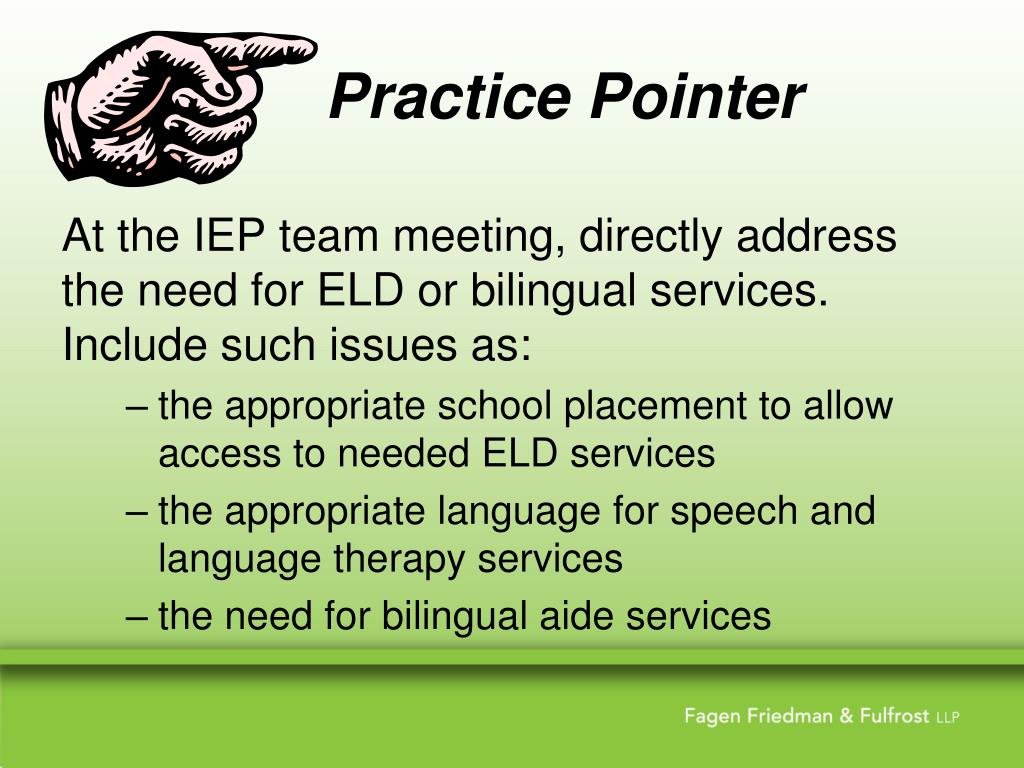 Practice Pointer

At the IEP team meeting, directly address the need for ELD or bilingual services. Include such issues as:

– the appropriate school placement to allow access to needed ELD services

– the appropriate language for speech and language therapy services

– the need for bilingual aide services

Fagen Friedman & Fulfrost LLP